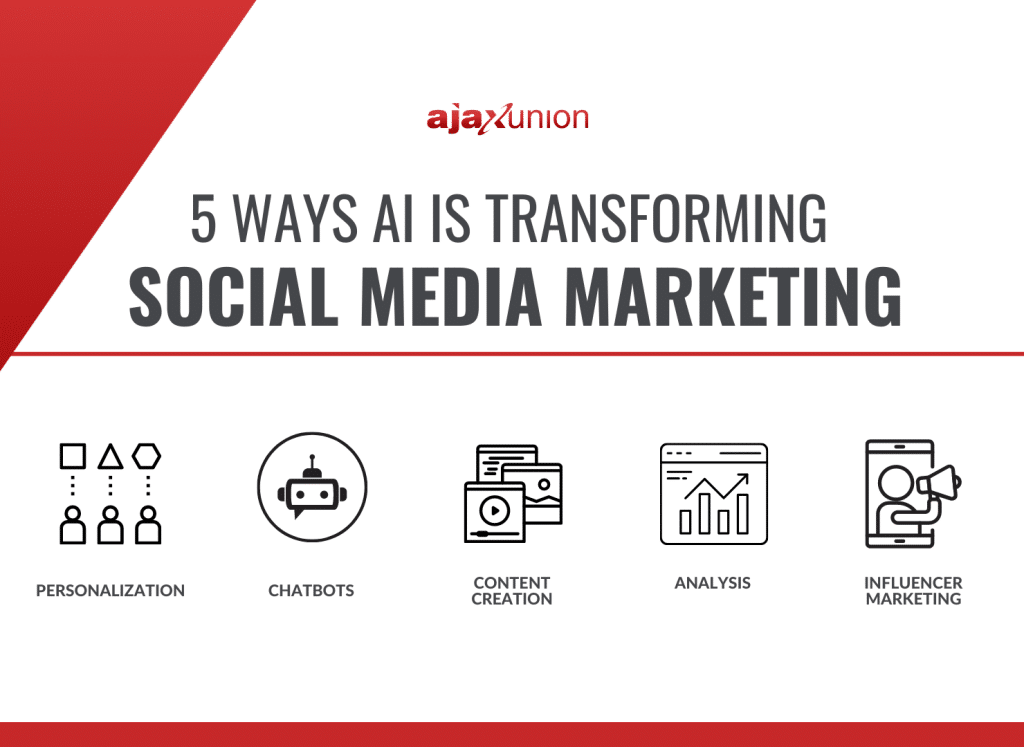 ajaxunion

5 WAYS AI IS TRANSFORMING
SOCIAL MEDIA MARKETING

PERSONALIZATION

CHATBOTS

CONTENT CREATION

ANALYSIS

INFLUENCER MARKETING